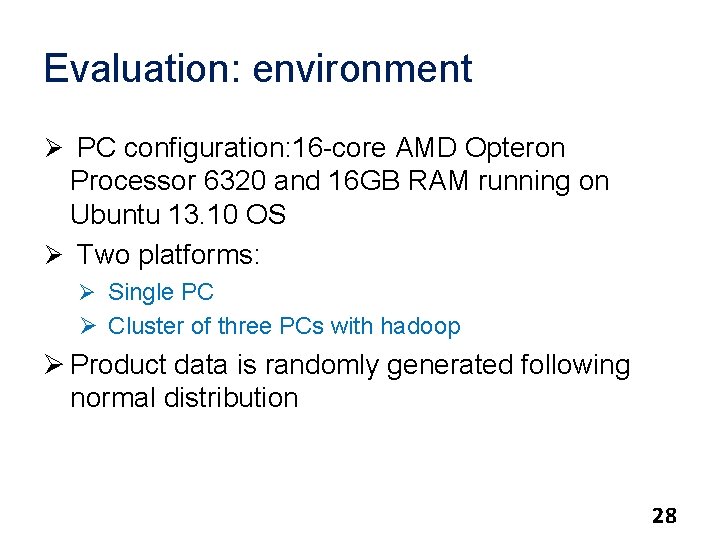 Evaluation: environment

➢ PC configuration:16-core AMD Opteron Processor 6320 and 16GB RAM running on Ubuntu 13.10 OS

➢ Two platforms:

➢ Single PC

➢ Cluster of three PCs with hadoop

➢ Product data is randomly generated following normal distribution

28